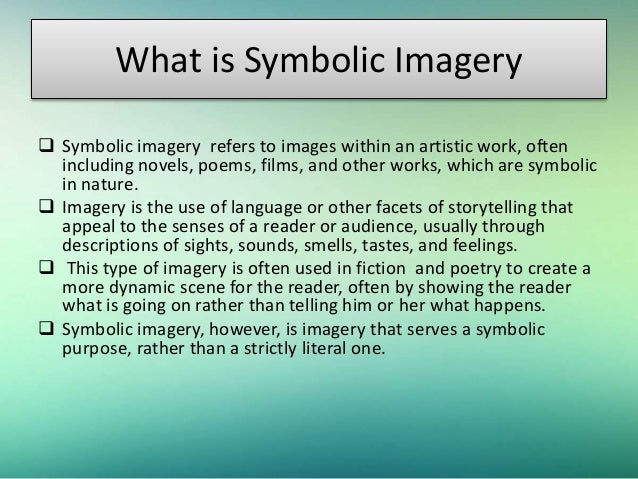 What is Symbolic Imagery

❑ Symbolic imagery refers to images within an artistic work, often including novels, poems, films, and other works, which are symbolic in nature.
❑ Imagery is the use of language or other facets of storytelling that appeal to the senses of a reader or audience, usually through descriptions of sights, sounds, smells, tastes, and feelings.
❑ This type of imagery is often used in fiction and poetry to create a more dynamic scene for the reader, often by showing the reader what is going on rather than telling him or her what happens.
❑ Symbolic imagery, however, is imagery that serves a symbolic purpose, rather than a strictly literal one.